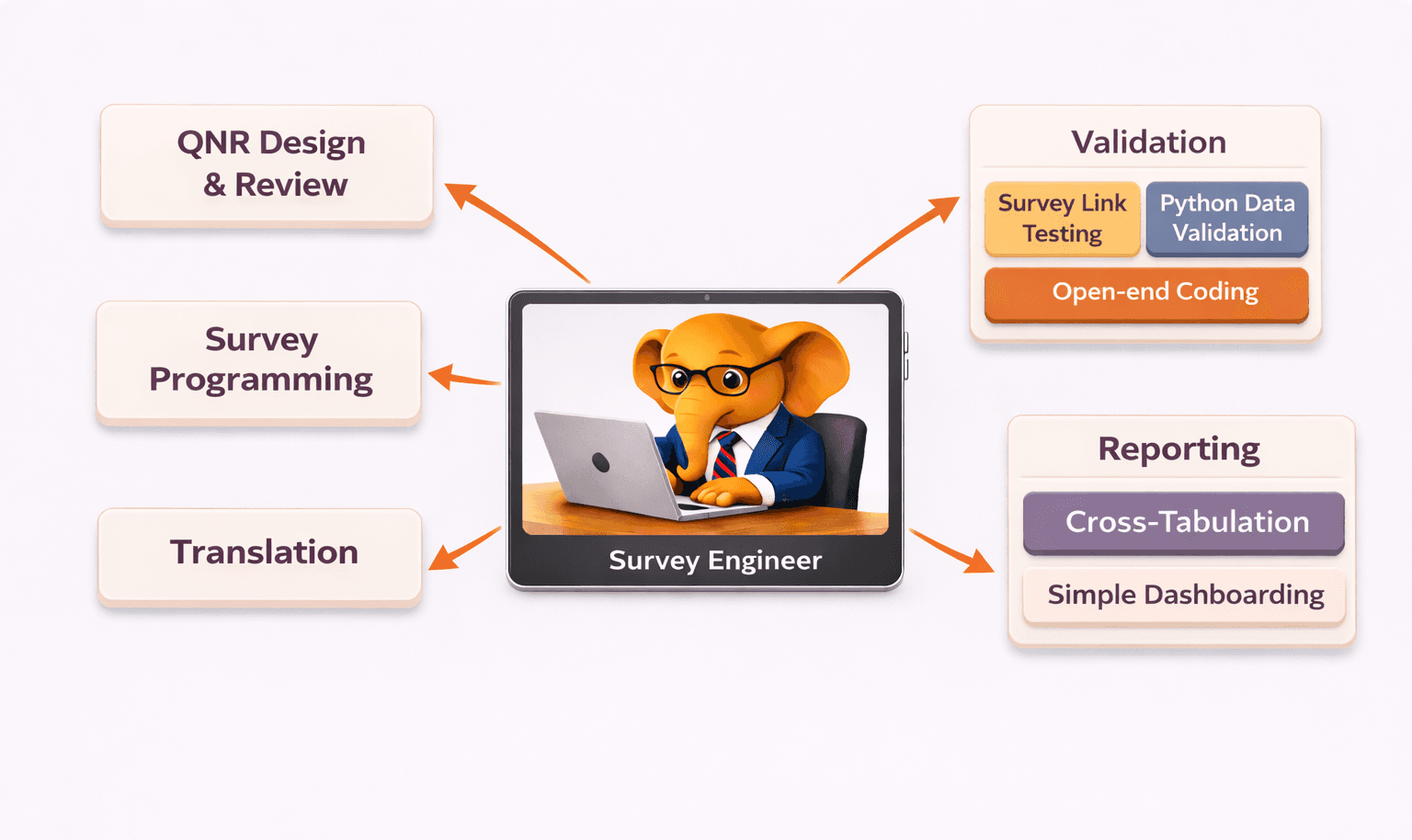 QNR Design & Review

Survey Programming

Translation

Survey Engineer

Validation

Survey Link Testing

Python Data Validation

Open-end Coding

Reporting

Cross-Tabulation

Simple Dashboarding